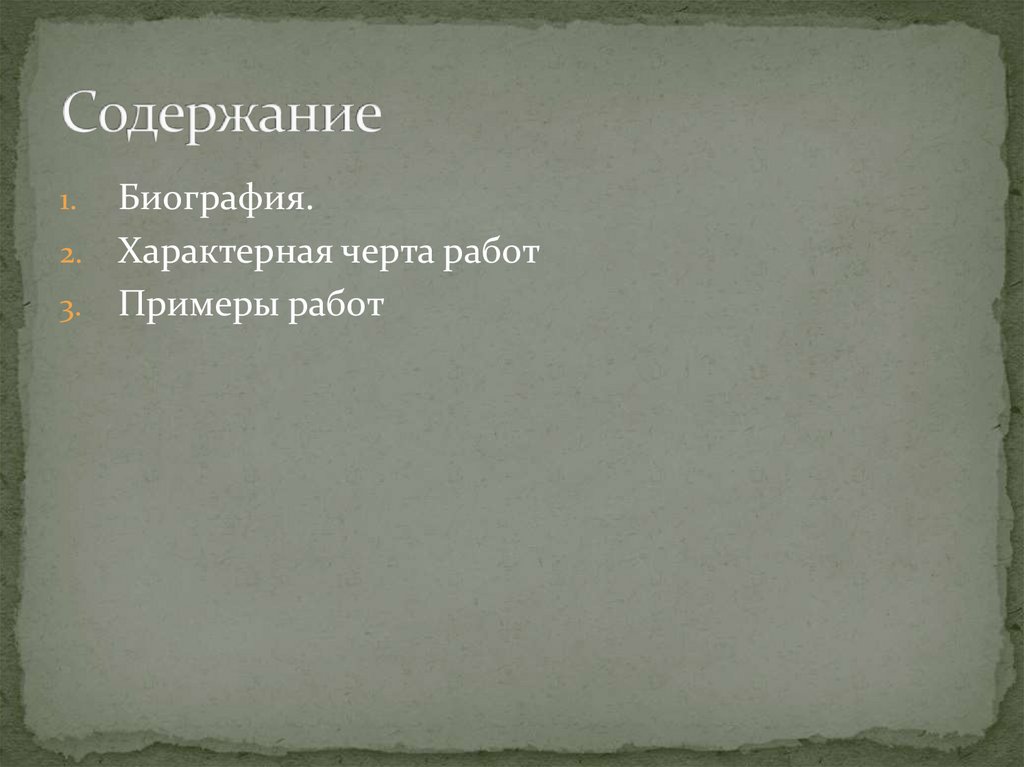 Содержание

1. Биография.
2. Характерная черта работ
3. Примеры работ